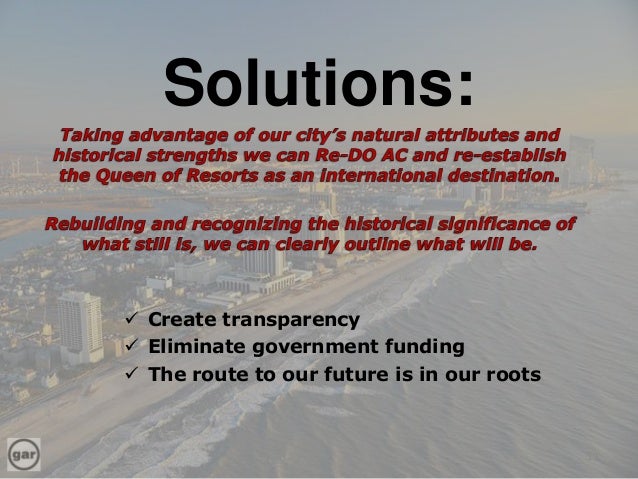 Solutions:

Taking advantage of our city's natural attributes and historical strengths we can Re-DO AC and re-establish the Queen of Resorts as an international destination.

Rebuilding and recognizing the historical significance of what still is, we can clearly outline what will be.

✓ Create transparency
✓ Eliminate government funding
✓ The route to our future is in our roots

gar